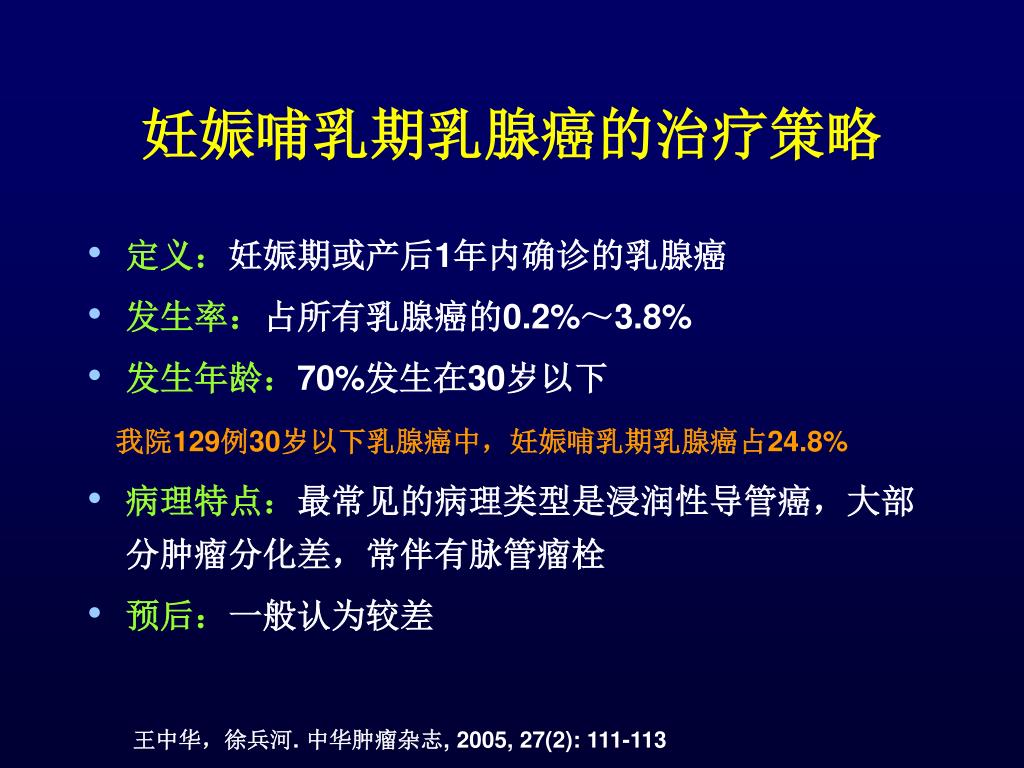 妊娠哺乳期乳腺癌的治疗策略

• 定义：妊娠期或产后1年内确诊的乳腺癌

• 发生率：占所有乳腺癌的0.2%～3.8%

• 发生年龄：70%发生在30岁以下

我院129例30岁以下乳腺癌中，妊娠哺乳期乳腺癌占24.8%

• 病理特点：最常见的病理类型是浸润性导管癌，大部分肿瘤分化差，常伴有脉管瘤栓

• 预后：一般认为较差

王中华，徐兵河. 中华肿瘤杂志, 2005, 27(2): 111-113